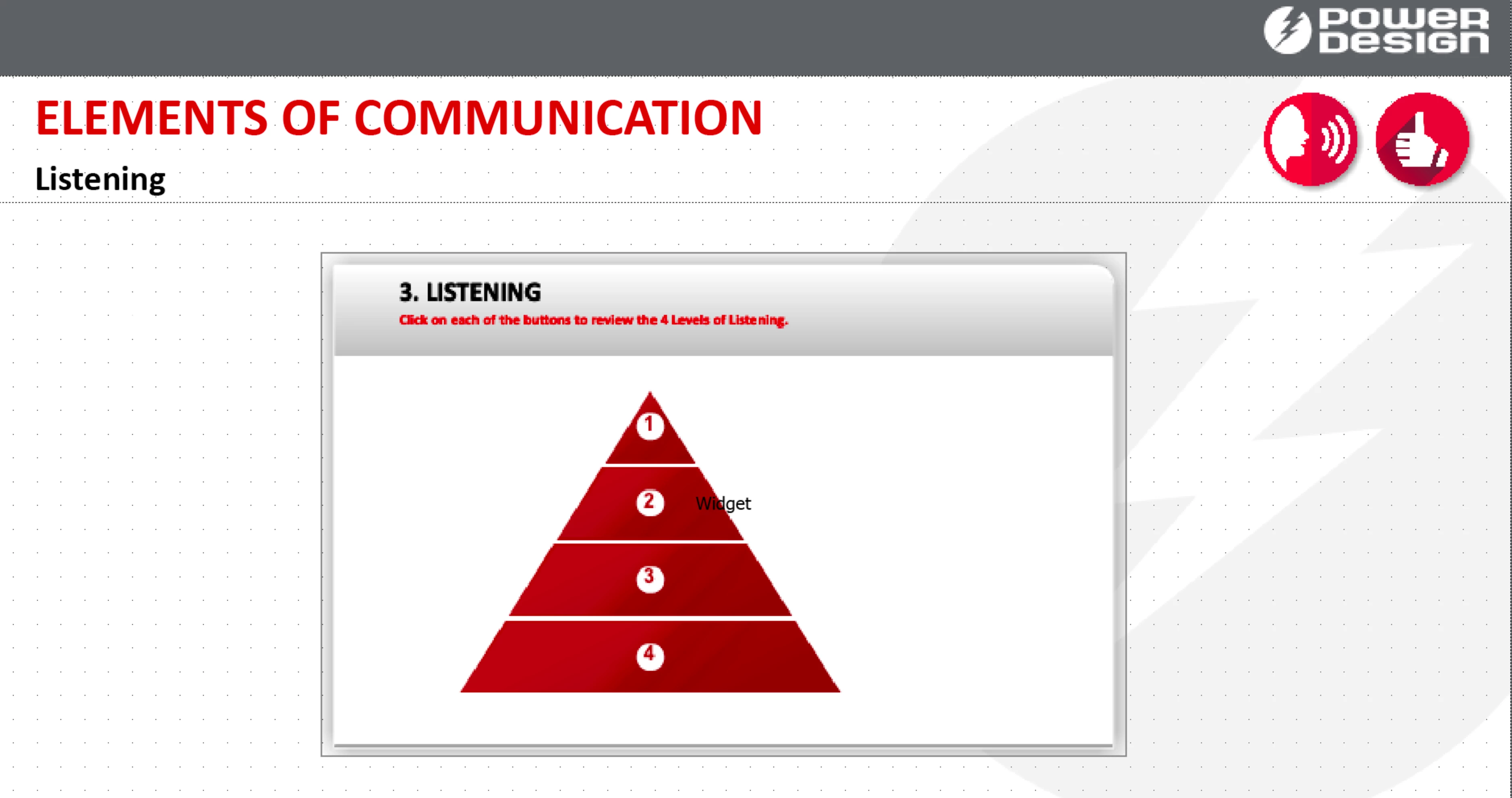 POWER DESIGN

ELEMENTS OF COMMUNICATION

Listening

3. LISTENING

Click on each of the buttons to review the 4 Levels of Listening.

1

2

Widget

3

4